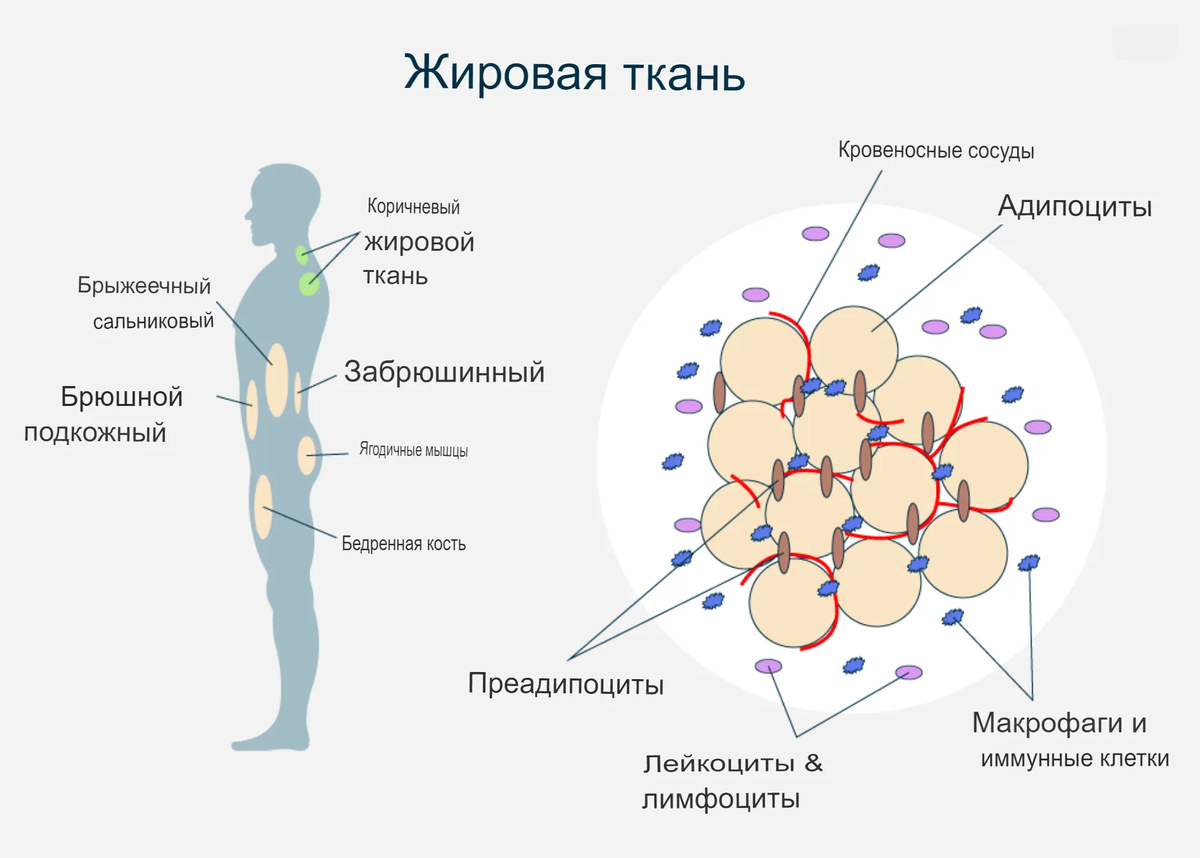 Жировая ткань

Коричневый жировой ткань

Брыжеечный сальниковый

Забрюшинный

Брюшной подкожный

Ягодичные мышцы

Бедренная кость

Кровеносные сосуды

Адипоциты

Преадипоциты

Лейкоциты & лимфоциты

Макрофаги и иммунные клетки